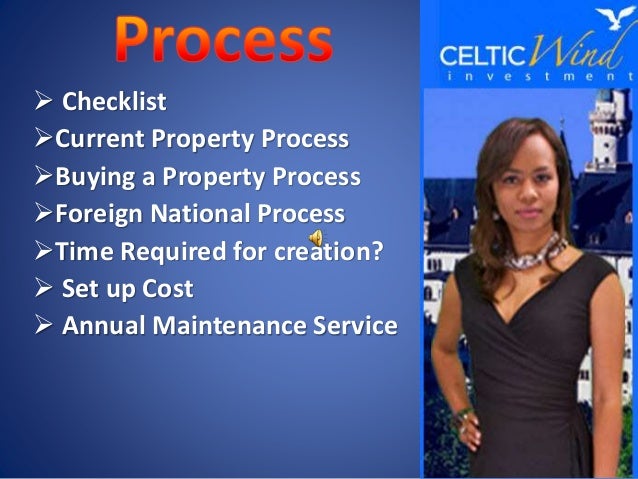 Process

➢ Checklist
➢ Current Property Process
➢ Buying a Property Process
➢ Foreign National Process
➢ Time Required for creation?
➢ Set up Cost
➢ Annual Maintenance Service

CELTIC Wind
investment